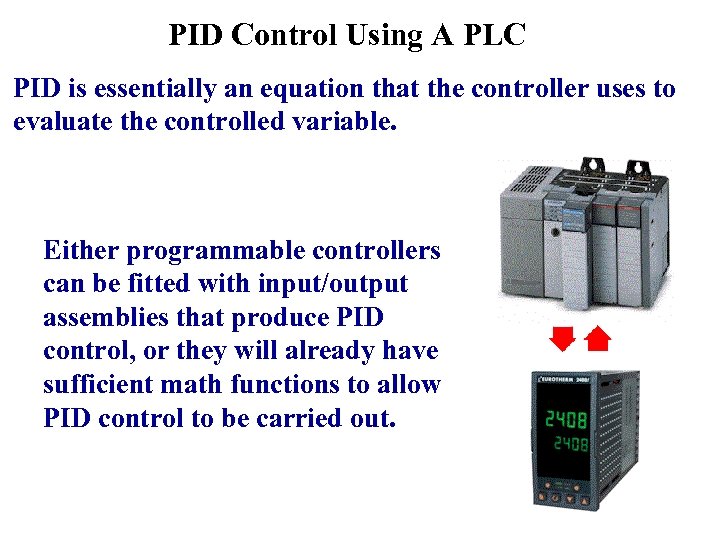 PID Control Using A PLC

PID is essentially an equation that the controller uses to evaluate the controlled variable.

Either programmable controllers can be fitted with input/output assemblies that produce PID control, or they will already have sufficient math functions to allow PID control to be carried out.

EUROTHERM 2408

2408

2408